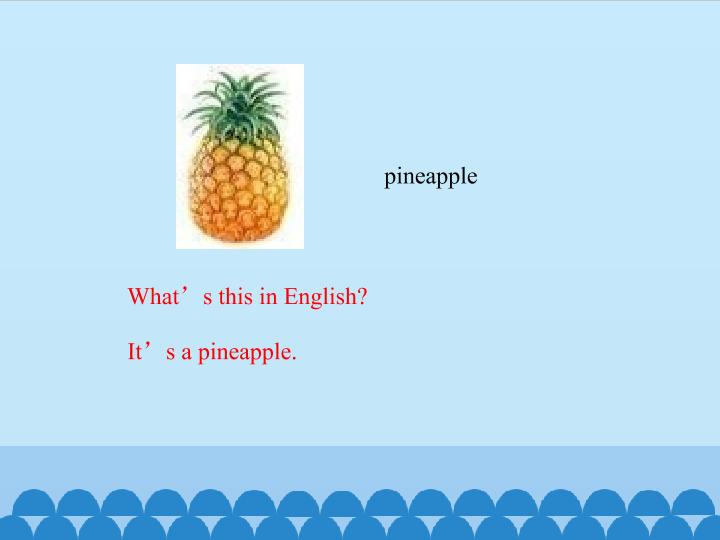 pineapple

What’s this in English?

It’s a pineapple.